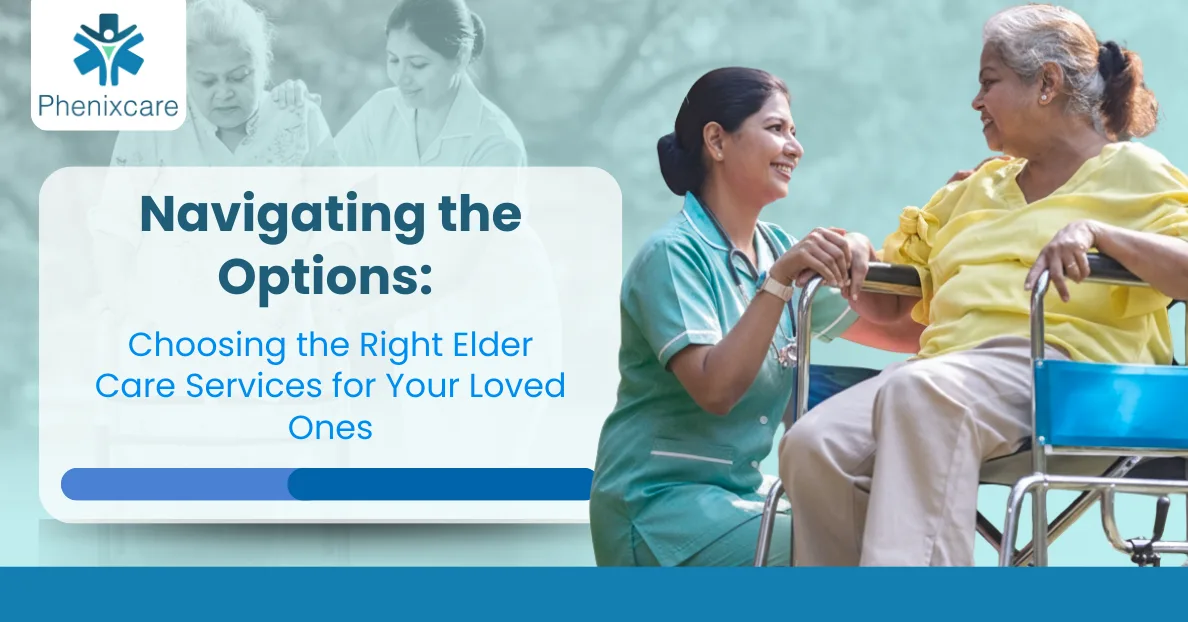 Phenixcare

Navigating the Options:

Choosing the Right Elder Care Services for Your Loved Ones